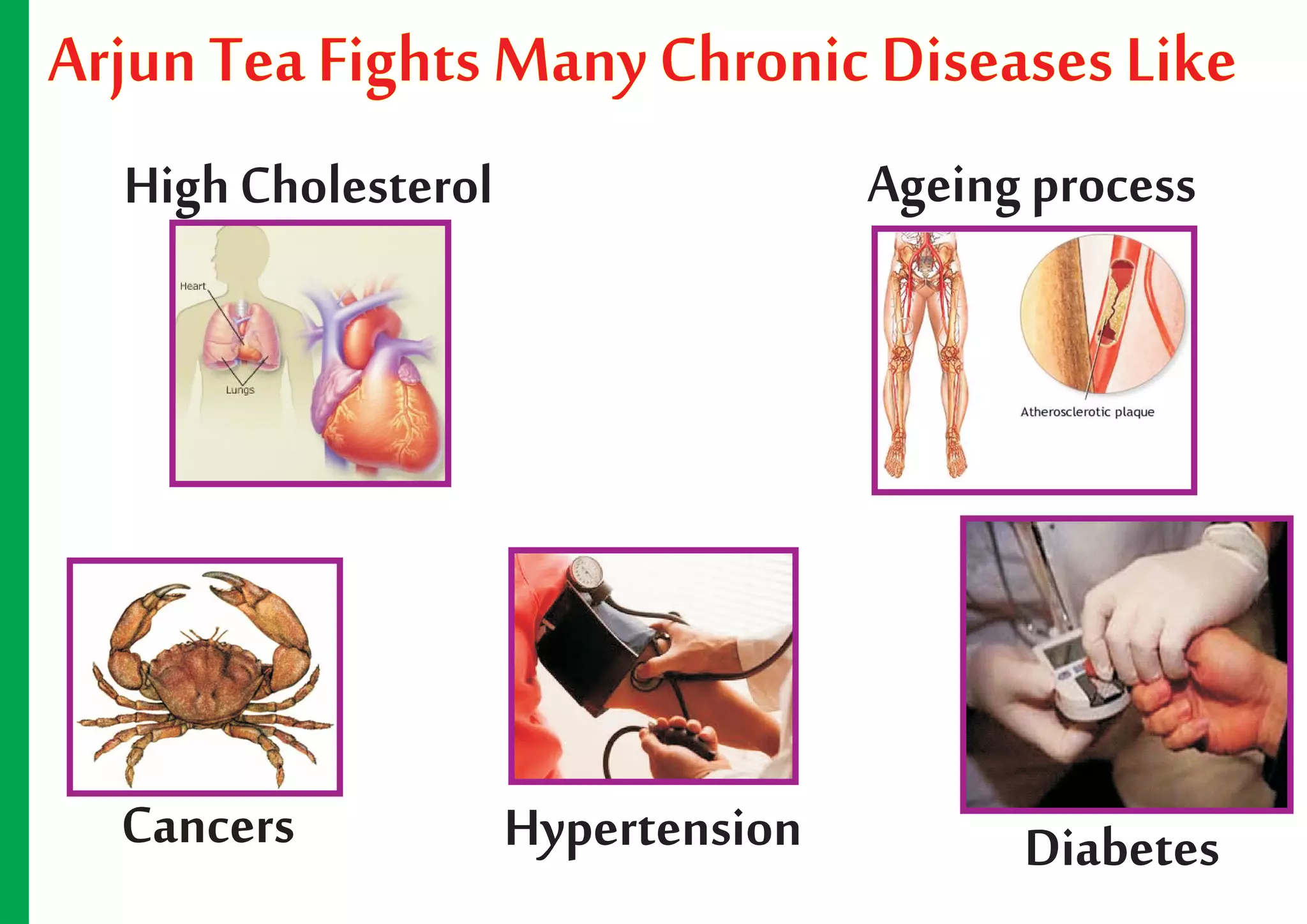 Arjun Tea Fights Many Chronic Diseases Like

High Cholesterol

Heart

Lungs

Ageing process

Atherosclerotic plaque

Cancers

Hypertension

Diabetes